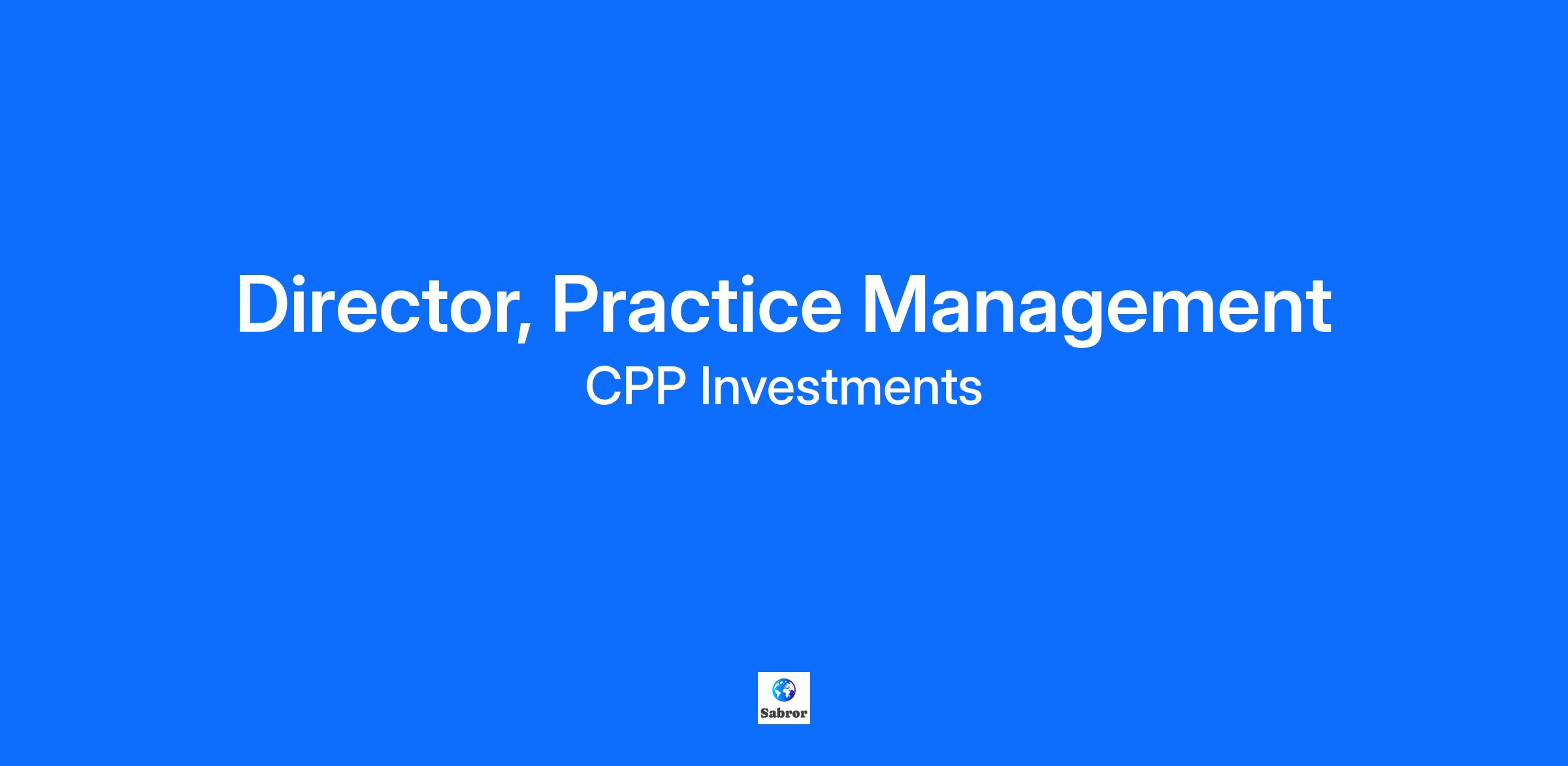 Director, Practice Management
CPP Investments

Sabror